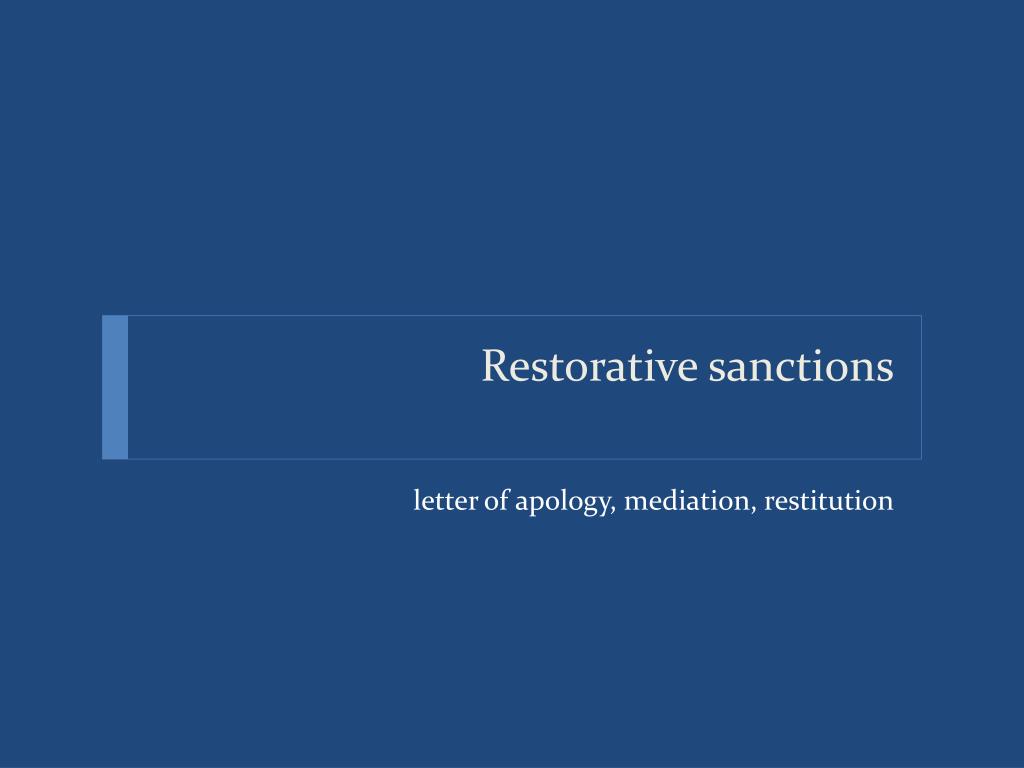 Restorative sanctions

letter of apology, mediation, restitution